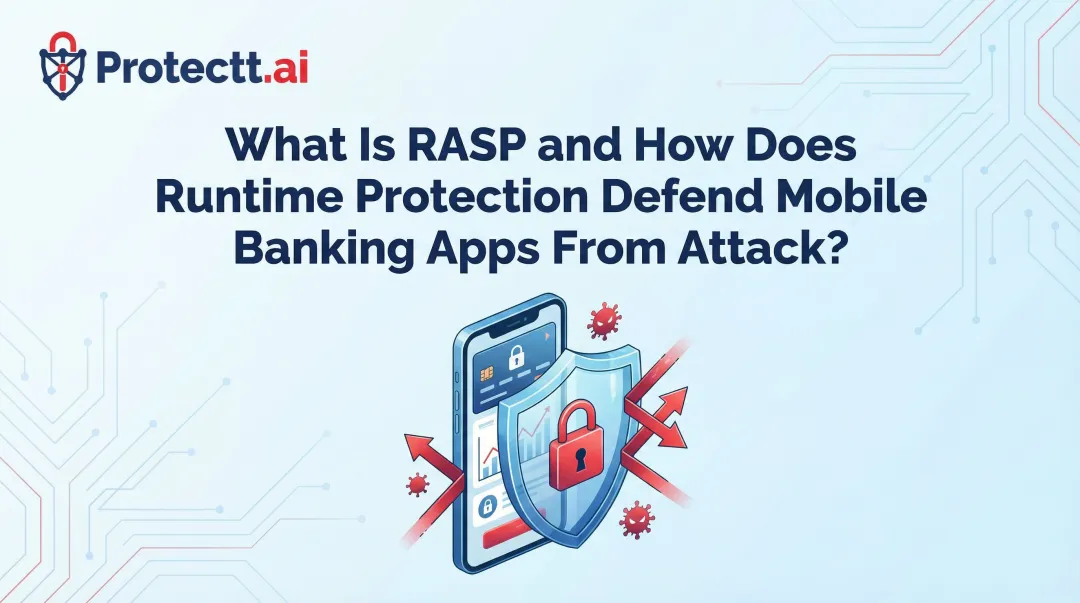 Protectt.ai

What Is RASP and How Does Runtime Protection Defend Mobile Banking Apps From Attack?